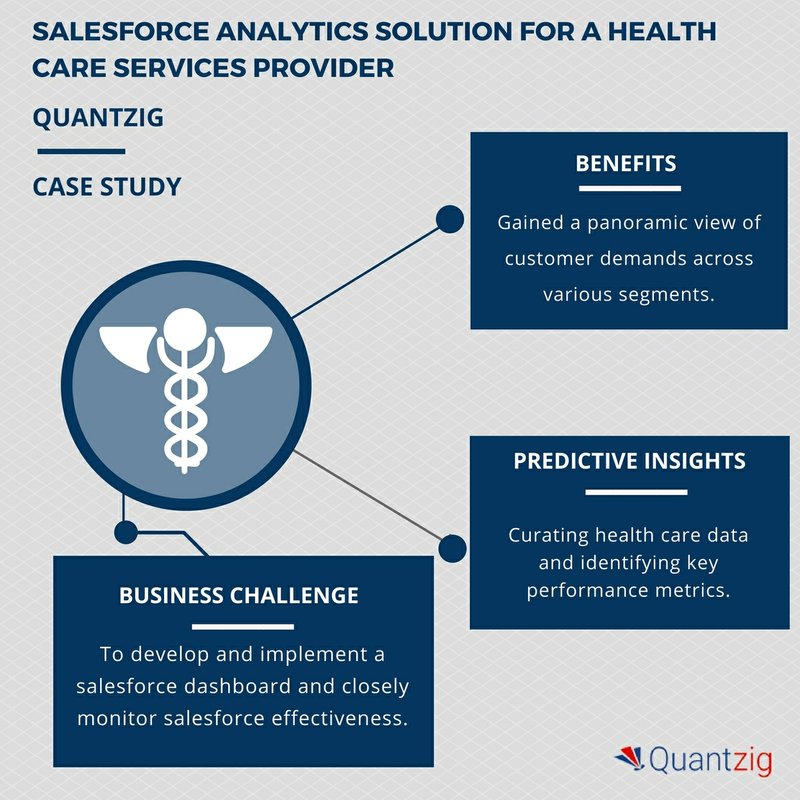 SALESFORCE ANALYTICS SOLUTION FOR A HEALTH CARE SERVICES PROVIDER

QUANTZIG

CASE STUDY

BENEFITS

Gained a panoramic view of customer demands across various segments.

PREDICTIVE INSIGHTS

Curating health care data and identifying key performance metrics.

BUSINESS CHALLENGE

To develop and implement a salesforce dashboard and closely monitor salesforce effectiveness.

Quantzig